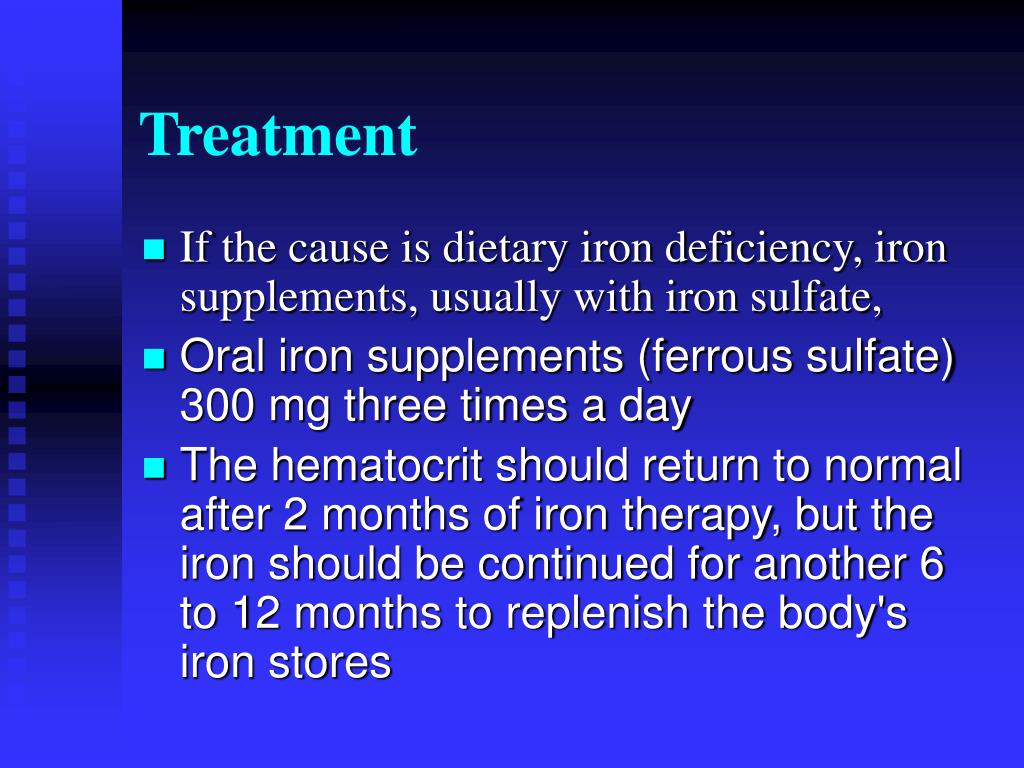 Treatment

- If the cause is dietary iron deficiency, iron supplements, usually with iron sulfate,
- Oral iron supplements (ferrous sulfate) 300 mg three times a day
- The hematocrit should return to normal after 2 months of iron therapy, but the iron should be continued for another 6 to 12 months to replenish the body's iron stores